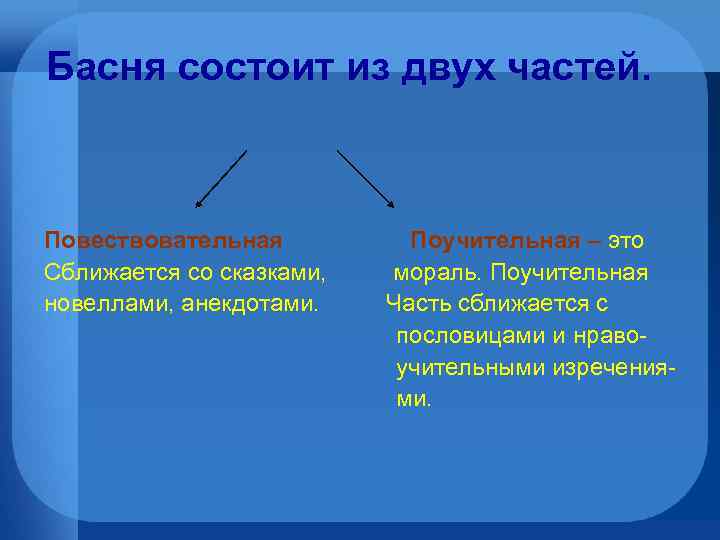 Басня состоит из двух частей.

Повествовательная
Сближается со сказками, новеллами, анекдотами.

Поучительная – это мораль. Поучительная Часть сближается с пословицами и нравоучительными изречениями.